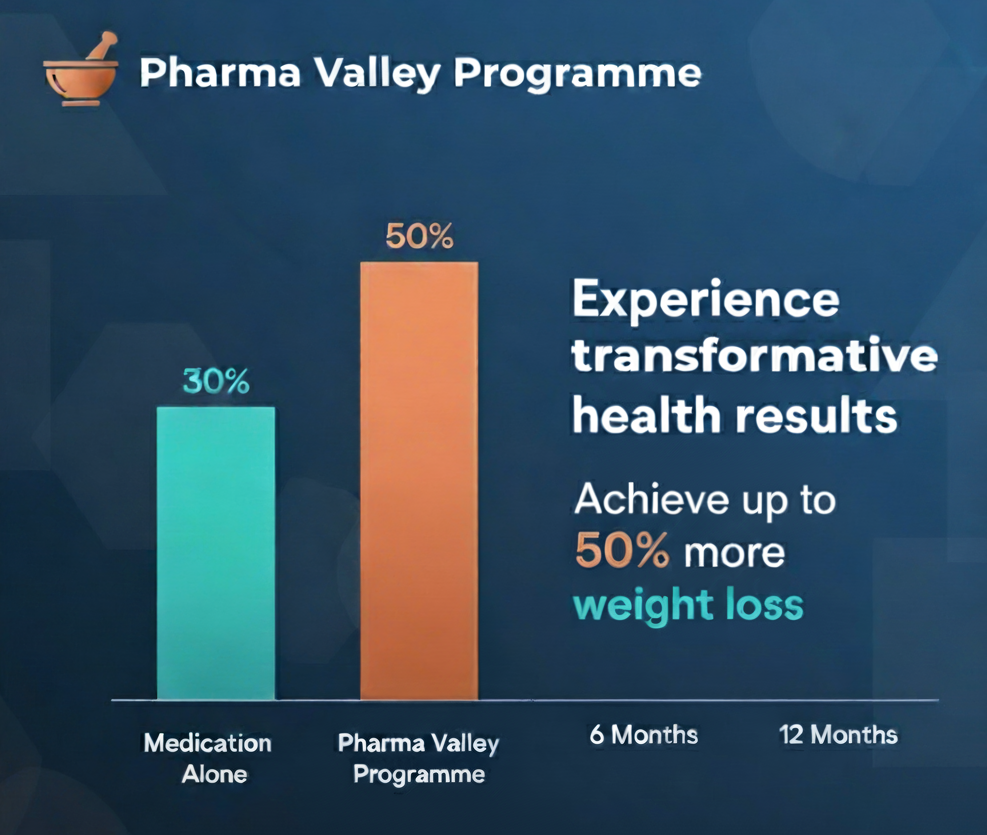 Pharma Valley Programme

50%

30%

Experience transformative health results

Achieve up to 50% more weight loss

Medication Alone

Pharma Valley Programme

6 Months

12 Months